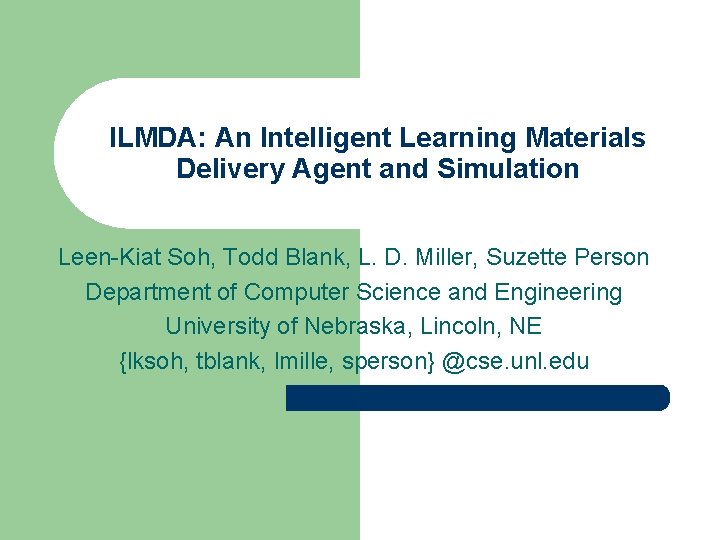 ILMDA: An Intelligent Learning Materials Delivery Agent and Simulation

Leen-Kiat Soh, Todd Blank, L. D. Miller, Suzette Person
Department of Computer Science and Engineering
University of Nebraska, Lincoln, NE
{lksoh, tblank, lmille, sperson} @cse.unl.edu